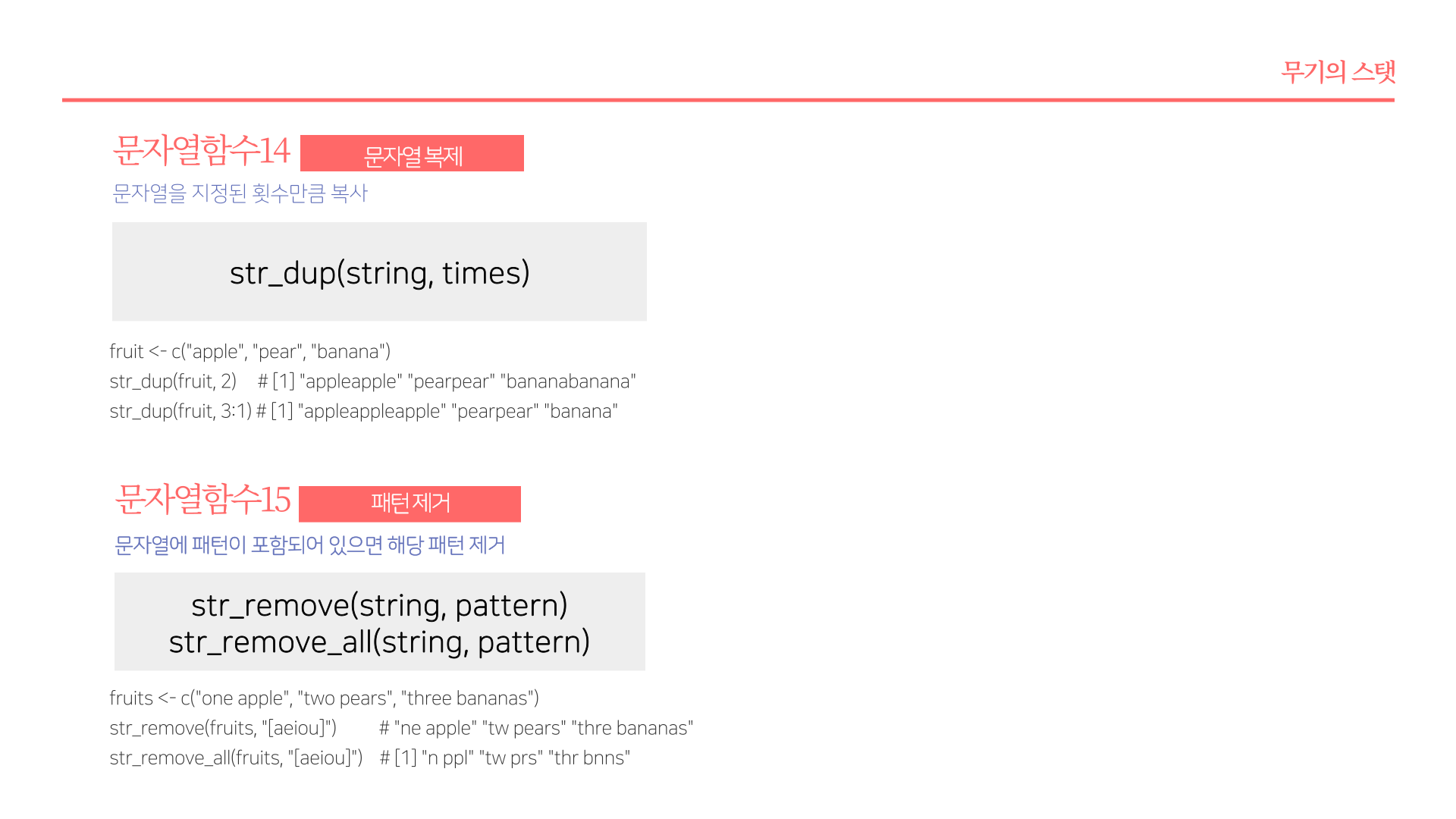 무기의 스탯

문자열함수14 문자열 복제

문자열을 지정된 횟수만큼 복사

str_dup(string, times)

fruit <- c("apple", "pear", "banana")
str_dup(fruit, 2) # [1] "appleapple" "pearpear" "bananabanana"
str_dup(fruit, 3:1) # [1] "appleappleapple" "pearpear" "banana"

문자열함수15 패턴 제거

문자열에 패턴이 포함되어 있으면 해당 패턴 제거

str_remove(string, pattern)
str_remove_all(string, pattern)

fruits <- c("one apple", "two pears", "three bananas")
str_remove(fruits, "[aeiou]") # "ne apple" "tw pears" "thre bananas"
str_remove_all(fruits, "[aeiou]") # [1] "n ppl" "tw prs" "thr bnns"